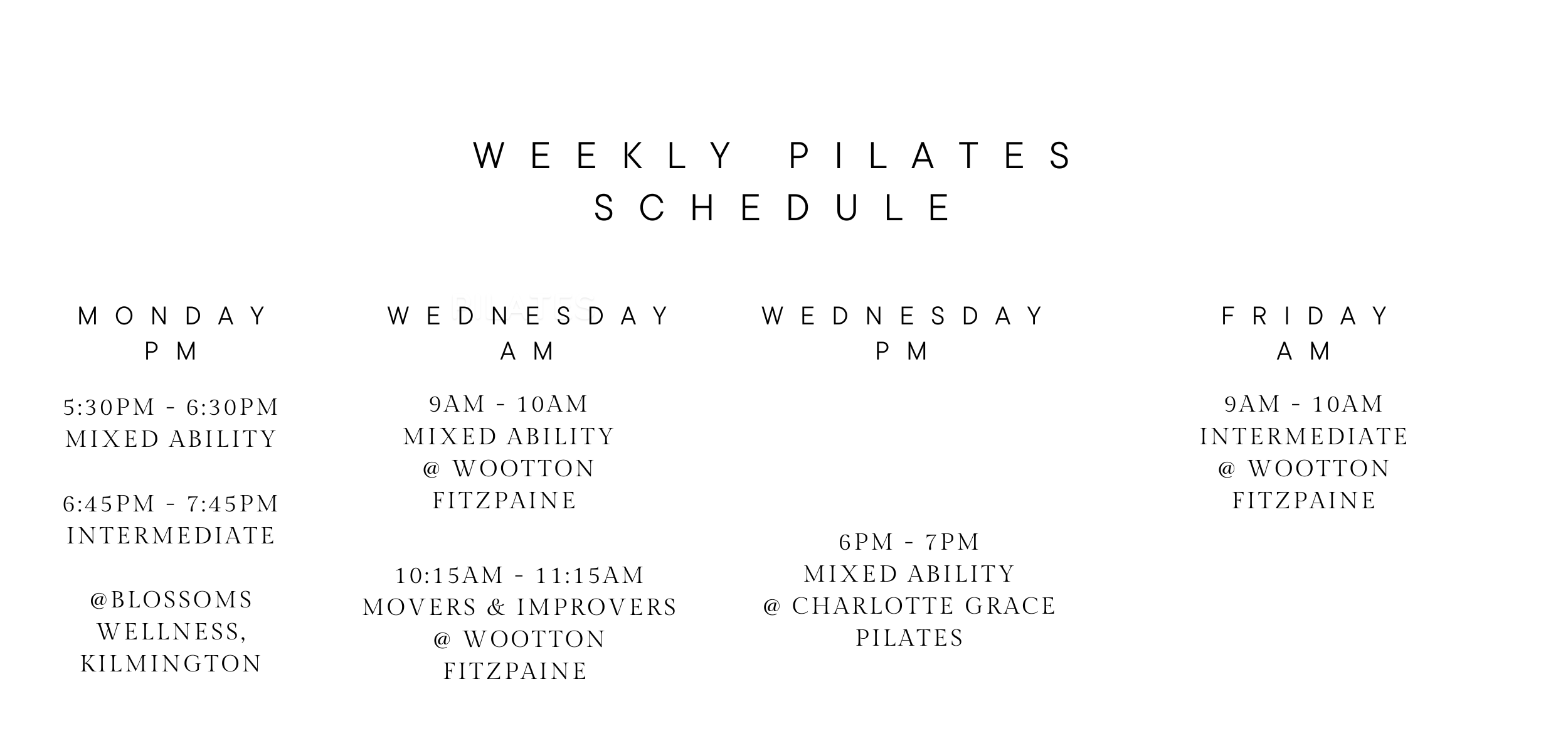 WEEKLY PILATES SCHEDULE

MONDAY PM

5:30PM - 6:30PM
MIXED ABILITY

6:45PM - 7:45PM
INTERMEDIATE

@BLOSSOMS WELLNESS, KILMINGTON

WEDNESDAY AM

9AM - 10AM
MIXED ABILITY
@ WOOTTON FITZPAINE

10:15AM - 11:15AM
MOVERS & IMPROVERS
@ WOOTTON FITZPAINE

WEDNESDAY PM

6PM - 7PM
MIXED ABILITY
@ CHARLOTTE GRACE PILATES

FRIDAY AM

9AM - 10AM
INTERMEDIATE
@ WOOTTON FITZPAINE